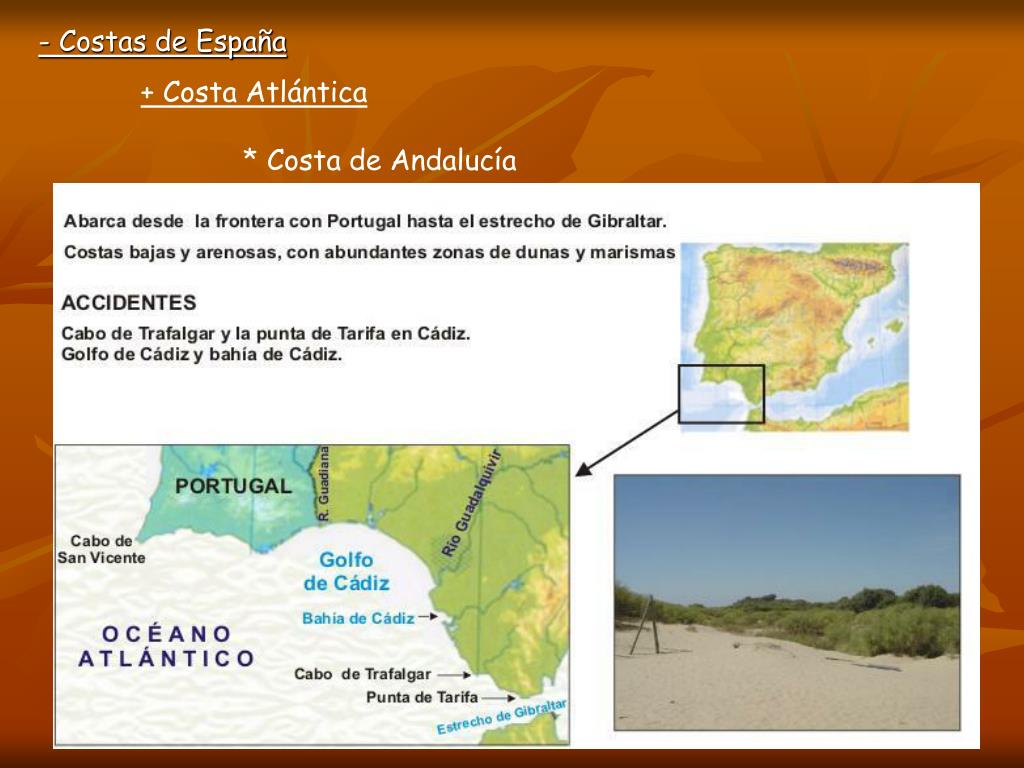 - Costas de España

+ Costa Atlántica

* Costa de Andalucía

Abarca desde la frontera con Portugal hasta el estrecho de Gibraltar.

Costas bajas y arenosas, con abundantes zonas de dunas y marismas

ACCIDENTES

Cabo de Trafalgar y la punta de Tarifa en Cádiz.
Golfo de Cádiz y bahía de Cádiz.

PORTUGAL

R. Guadiana

Río Guadalquivir

Cabo de San Vicente

Golfo de Cádiz

Bahía de Cádiz

OCÉANO ATLÁNTICO

Cabo de Trafalgar

Punta de Tarifa

Estrecho de Gibraltar